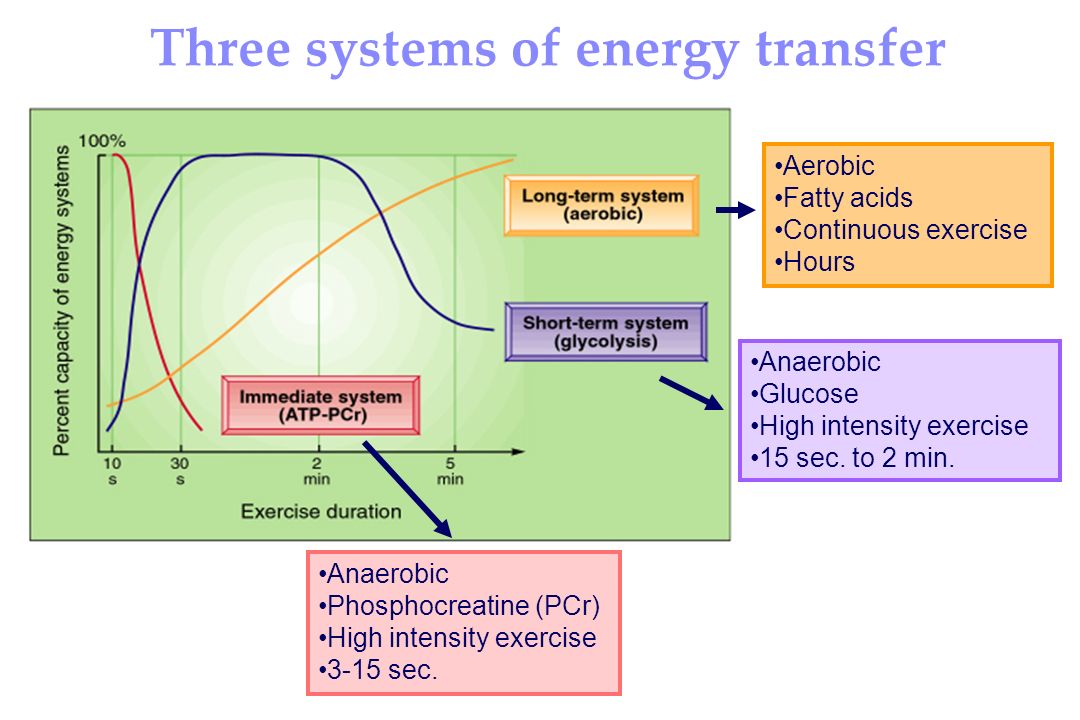 Three systems of energy transfer

100%

Percent capacity of energy systems

Long-term system (aerobic)

Short-term system (glycolysis)

Immediate system (ATP-PCr)

10 s

30 s

2 min

5 min

Exercise duration

•Aerobic
•Fatty acids
•Continuous exercise
•Hours

•Anaerobic
•Glucose
•High intensity exercise
•15 sec. to 2 min.

•Anaerobic
•Phosphocreatine (PCr)
•High intensity exercise
•3-15 sec.